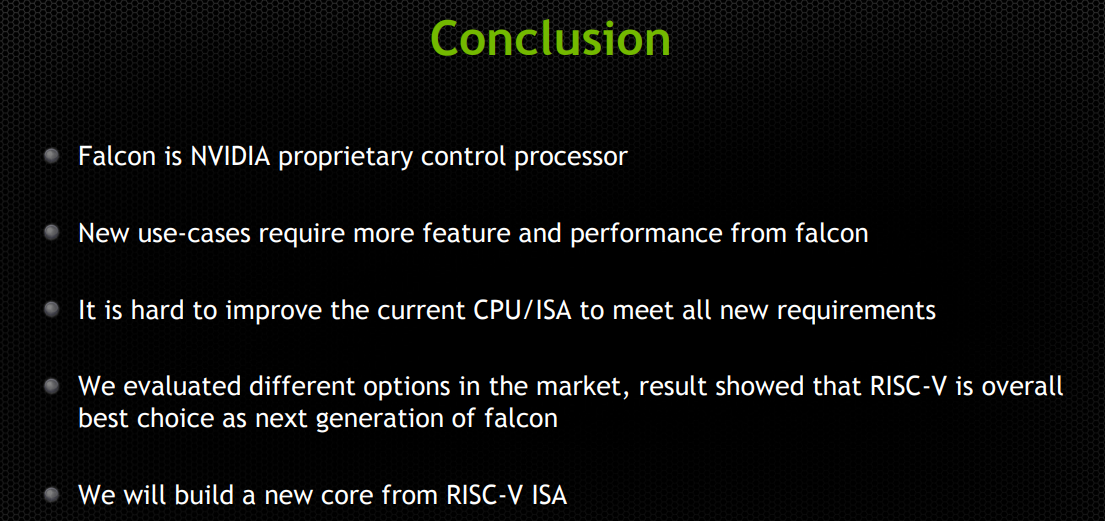 Conclusion

Falcon is NVIDIA proprietary control processor

New use-cases require more feature and performance from falcon

It is hard to improve the current CPU/ISA to meet all new requirements

We evaluated different options in the market, result showed that RISC-V is overall best choice as next generation of falcon

We will build a new core from RISC-V ISA